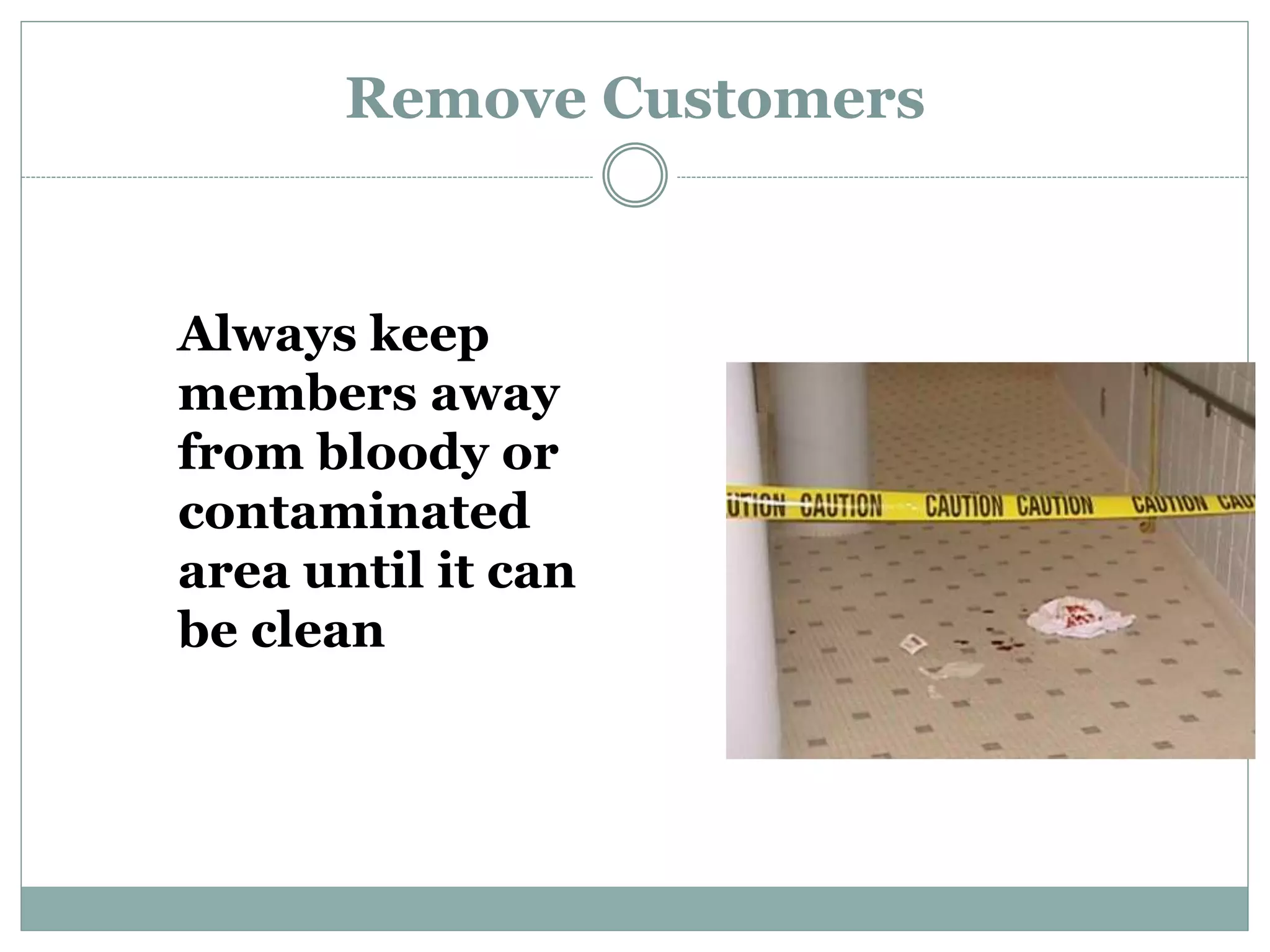 Remove Customers

Always keep members away from bloody or contaminated area until it can be clean

UTION CAUTION CAUTION CAUTION CAUTION CAU